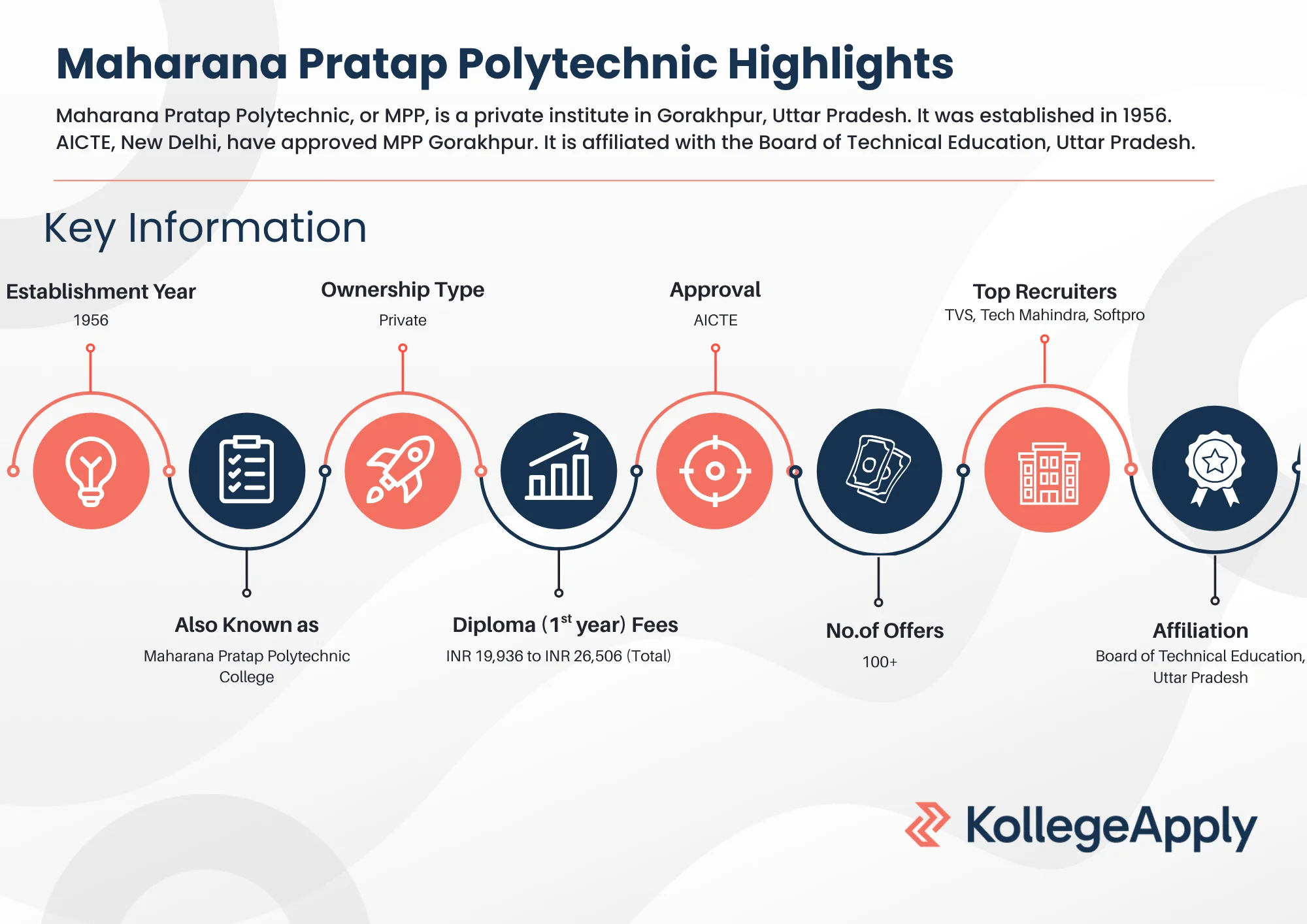 Maharana Pratap Polytechnic Highlights

Maharana Pratap Polytechnic, or MPP, is a private institute in Gorakhpur, Uttar Pradesh. It was established in 1956. AICTE, New Delhi, have approved MPP Gorakhpur. It is affiliated with the Board of Technical Education, Uttar Pradesh.

Key Information

Establishment Year
1956

Ownership Type
Private

Approval
AICTE

Top Recruiters
TVS, Tech Mahindra, Softpro

Also Known as
Maharana Pratap Polytechnic College

Diploma ($1^{st}$ year) Fees
INR 19,936 to INR 26,506 (Total)

No.of Offers
100+

Affiliation
Board of Technical Education, Uttar Pradesh

KollegeApply